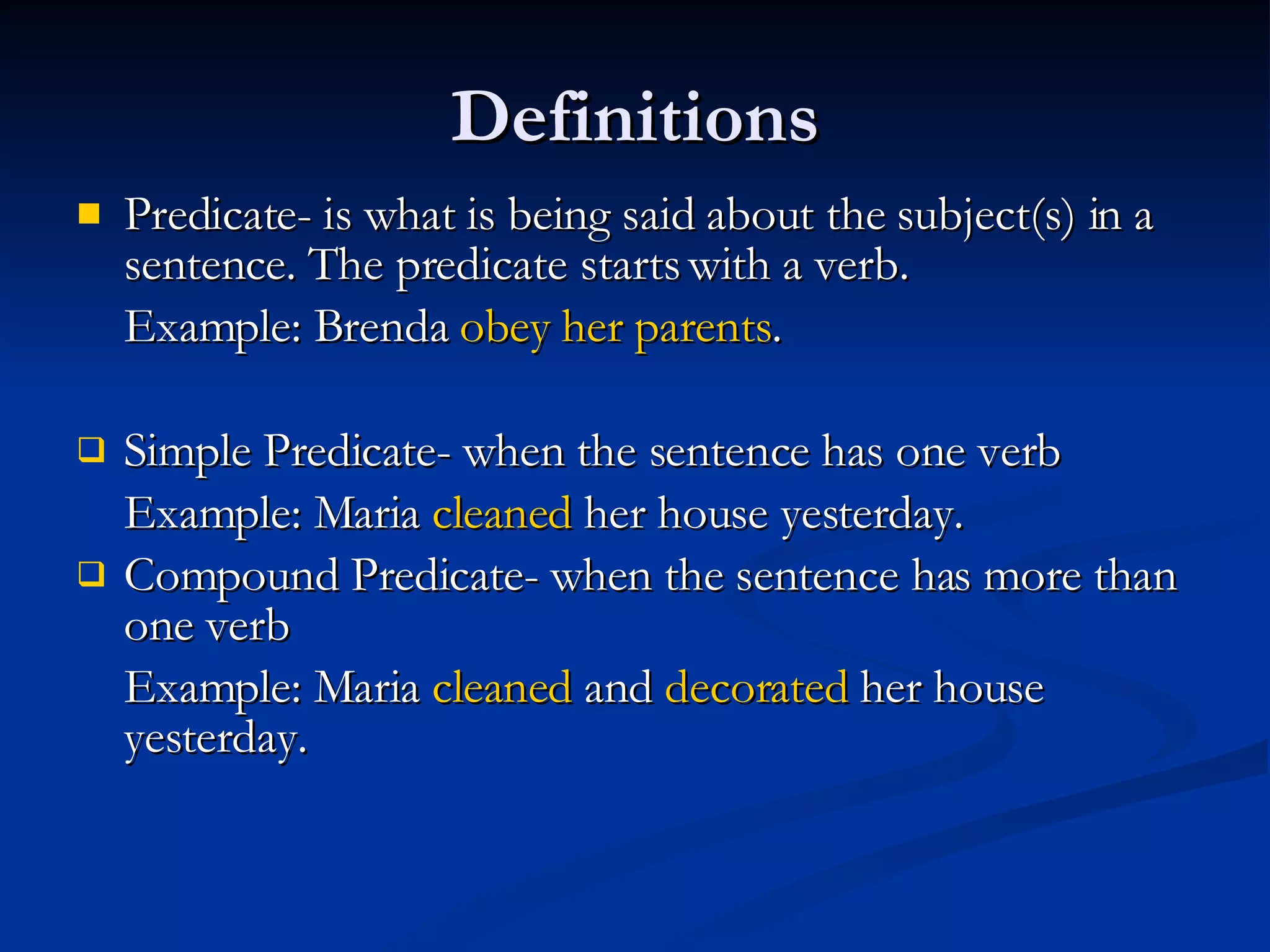 Definitions

Predicate- is what is being said about the subject(s) in a sentence. The predicate starts with a verb.

Example: Brenda obey her parents.

Simple Predicate- when the sentence has one verb

Example: Maria cleaned her house yesterday.

Compound Predicate- when the sentence has more than one verb

Example: Maria cleaned and decorated her house yesterday.